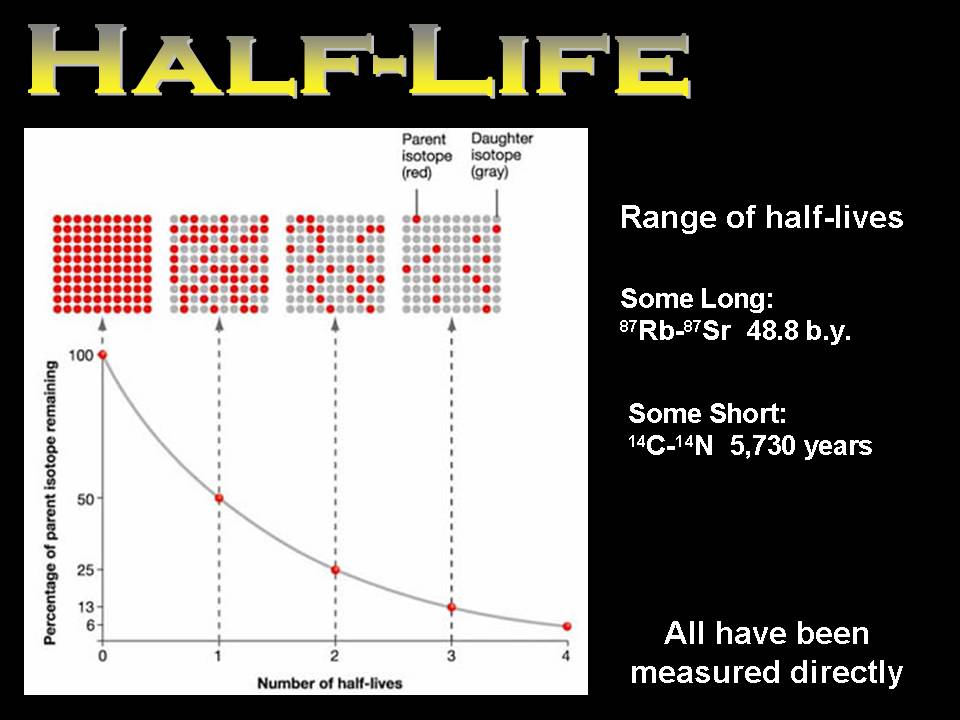 HALF-LIFE

Parent isotope (red)

Daughter isotope (gray)

Percentage of parent isotope remaining

100

50

25

13

6

0

1

2

3

4

Number of half-lives

Range of half-lives

Some Long:
$^{87}$Rb-$^{87}$Sr 48.8 b.y.

Some Short:
$^{14}$C-$^{14}$N 5,730 years

All have been measured directly